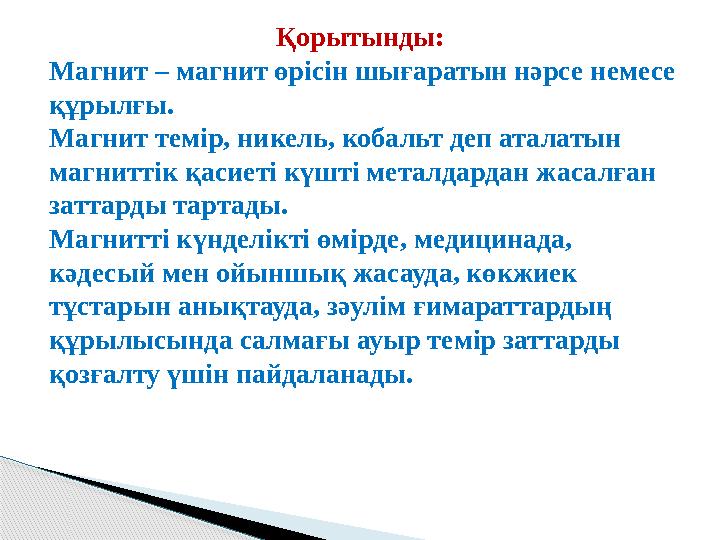 Қорытынды:

Магнит – магнит өрісін шығаратын нәрсе немесе құрылғы.
Магнит темір, никель, кобальт деп аталатын магниттік қасиеті күшті металдардан жасалған заттарды тартады.
Магнитті күнделікті өмірде, медицинада, кәдесый мен ойыншық жасауда, көкжиек тұстарын анықтауда, зәулім ғимараттардың құрылысында салмағы ауыр темір заттарды қозғалту үшін пайдаланады.